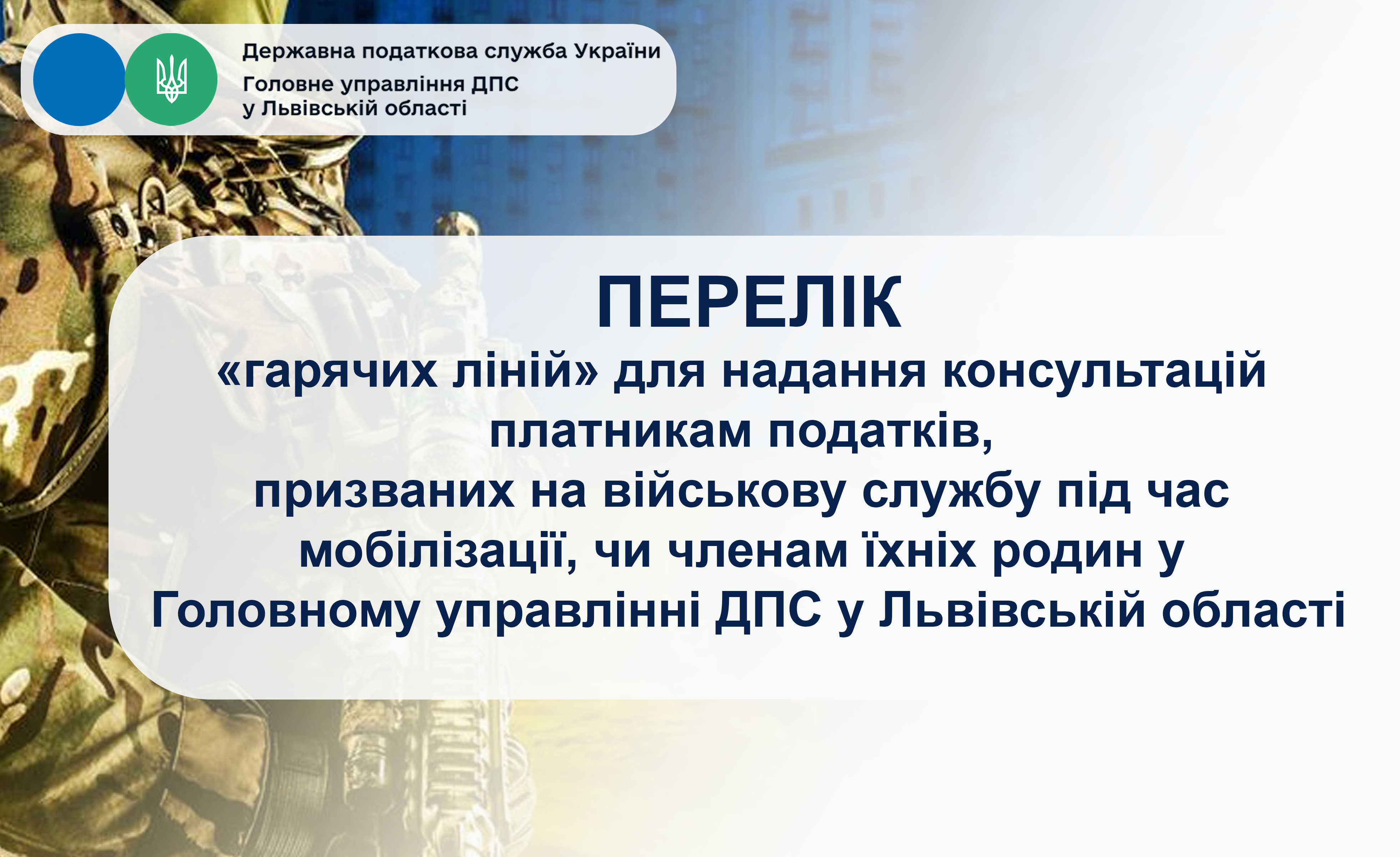 Державна податкова служба України
Головне управління ДПС у Львівській області

ПЕРЕЛІК
«гарячих ліній» для надання консультацій платникам податків, призваних на військову службу під час мобілізації, чи членам їхніх родин у Головному управлінні ДПС у Львівській області